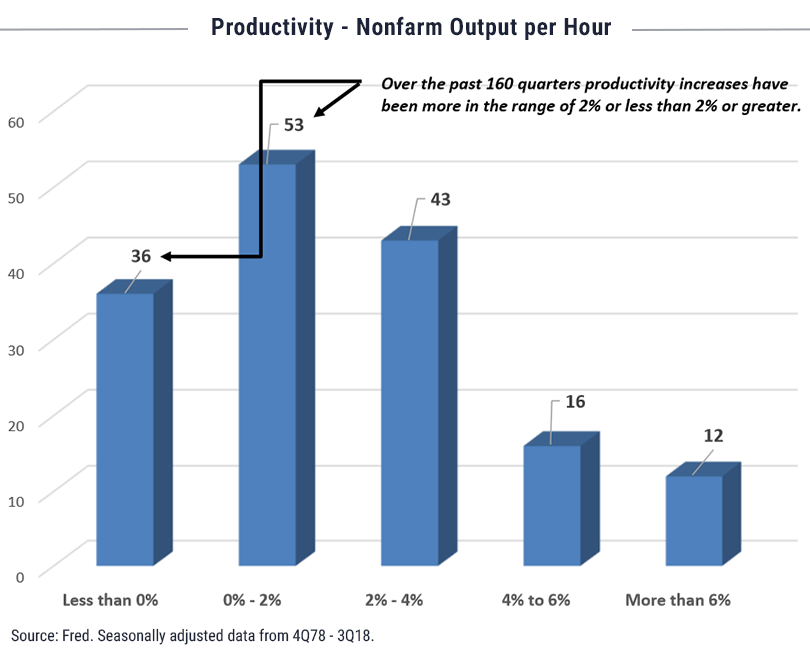 Productivity - Nonfarm Output per Hour

Over the past 160 quarters productivity increases have been more in the range of 2% or less than 2% or greater.

60
50
40
30
20
10
0

36
53
43
16
12

Less than 0%
0% - 2%
2% - 4%
4% to 6%
More than 6%

Source: Fred. Seasonally adjusted data from 4Q78 - 3Q18.